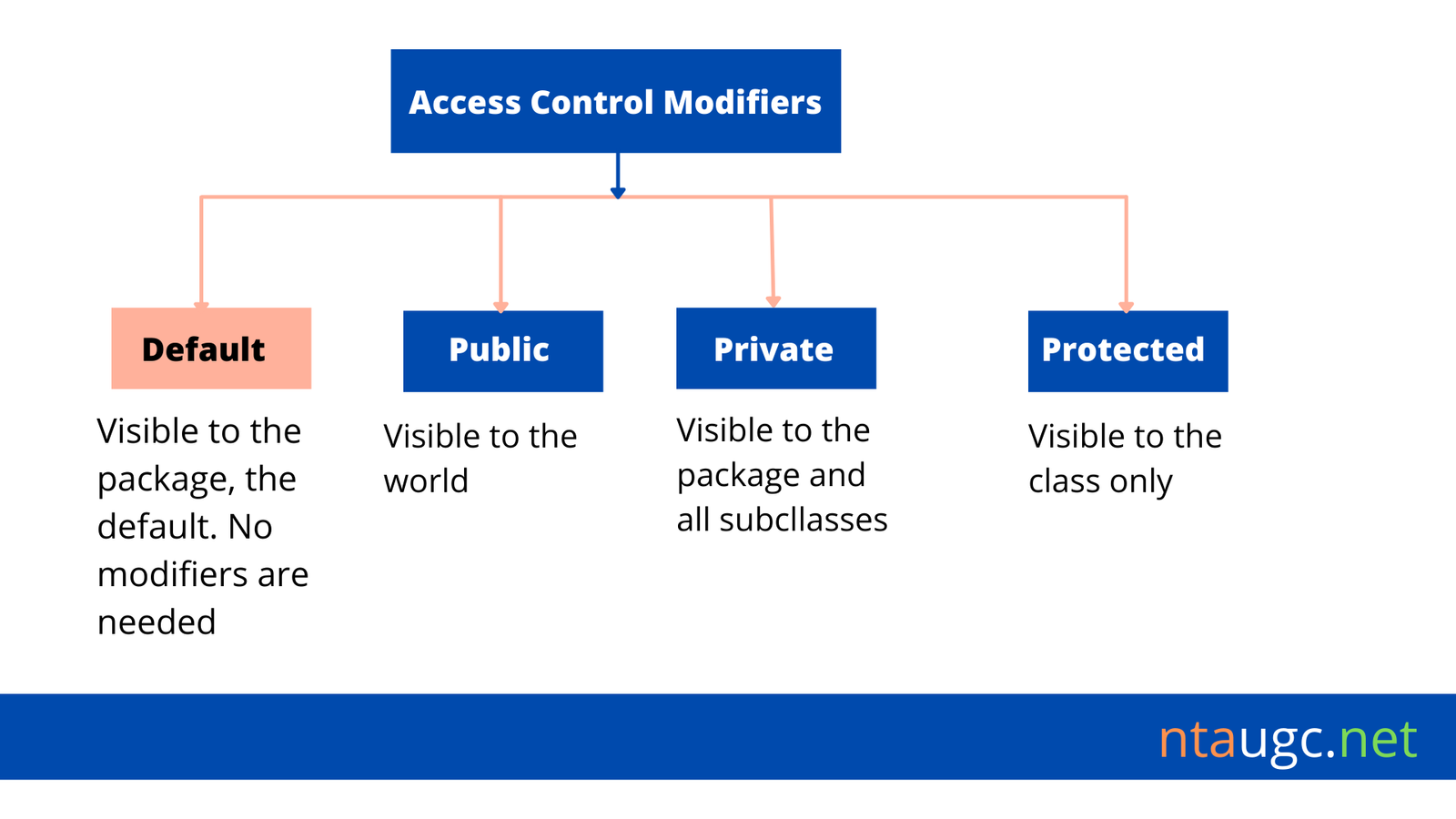 Access Control Modifiers

Default

Visible to the package, the default. No modifiers are needed

Public

Visible to the world

Private

Visible to the package and all subcllasses

Protected

Visible to the class only

ntaugc.net